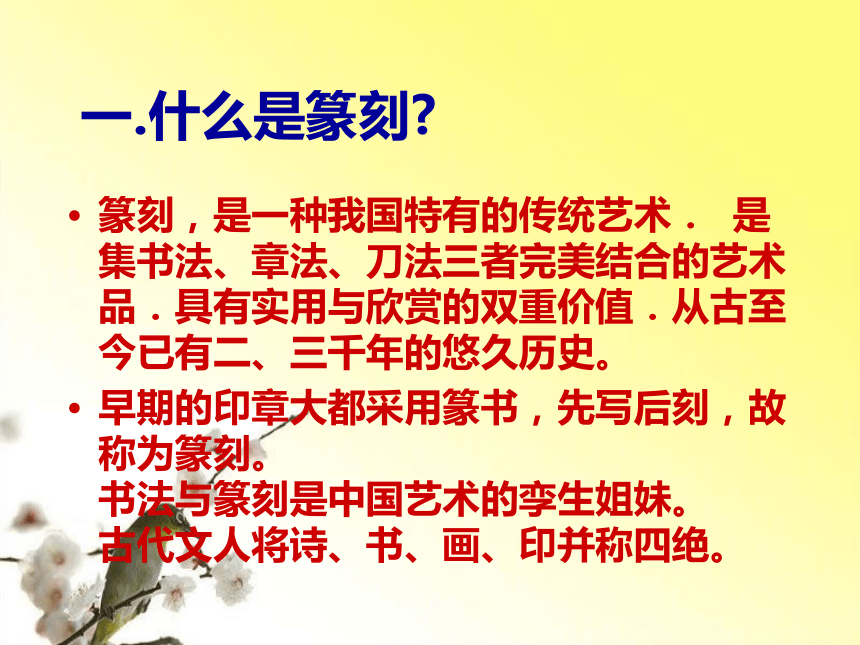 一.什么是篆刻?

• 篆刻，是一种我国特有的传统艺术． 是集书法、章法、刀法三者完美结合的艺术品．具有实用与欣赏的双重价值．从古至今已有二、三千年的悠久历史。

• 早期的印章大都采用篆书，先写后刻，故称为篆刻。
书法与篆刻是中国艺术的孪生姐妹。
古代文人将诗、书、画、印并称四绝。